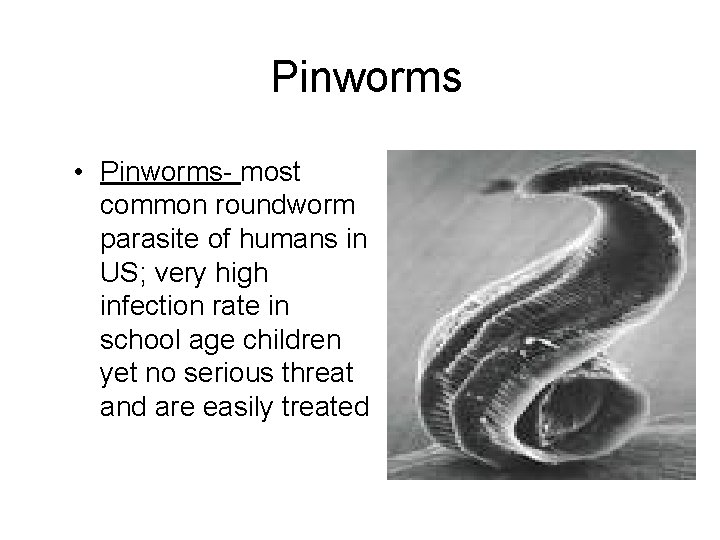 Pinworms

• Pinworms- most common roundworm parasite of humans in US; very high infection rate in school age children yet no serious threat and are easily treated